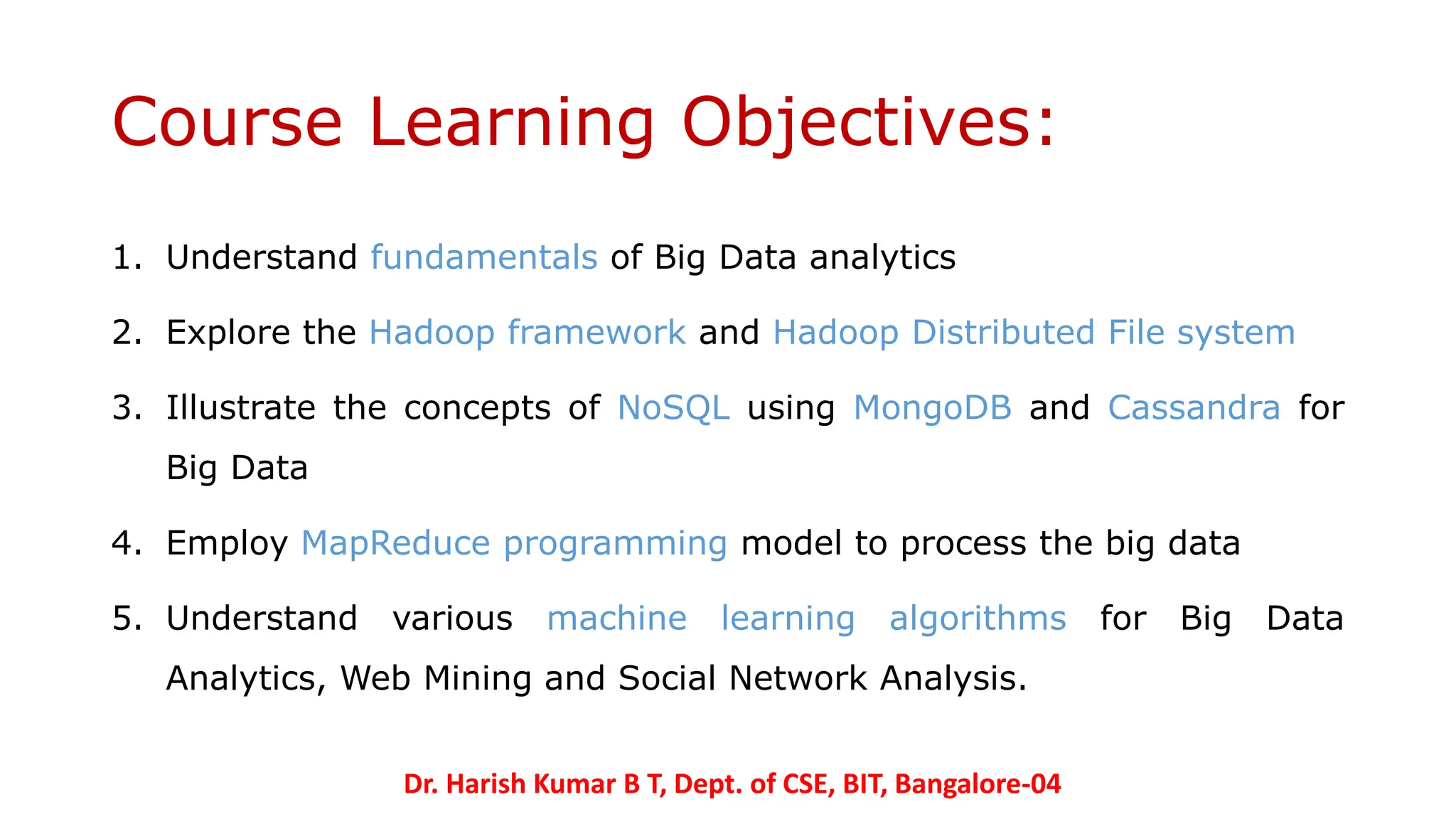 Course Learning Objectives:

1. Understand fundamentals of Big Data analytics

2. Explore the Hadoop framework and Hadoop Distributed File system

3. Illustrate the concepts of NoSQL using MongoDB and Cassandra for Big Data

4. Employ MapReduce programming model to process the big data

5. Understand various machine learning algorithms for Big Data Analytics, Web Mining and Social Network Analysis.

Dr. Harish Kumar B T, Dept. of CSE, BIT, Bangalore-04